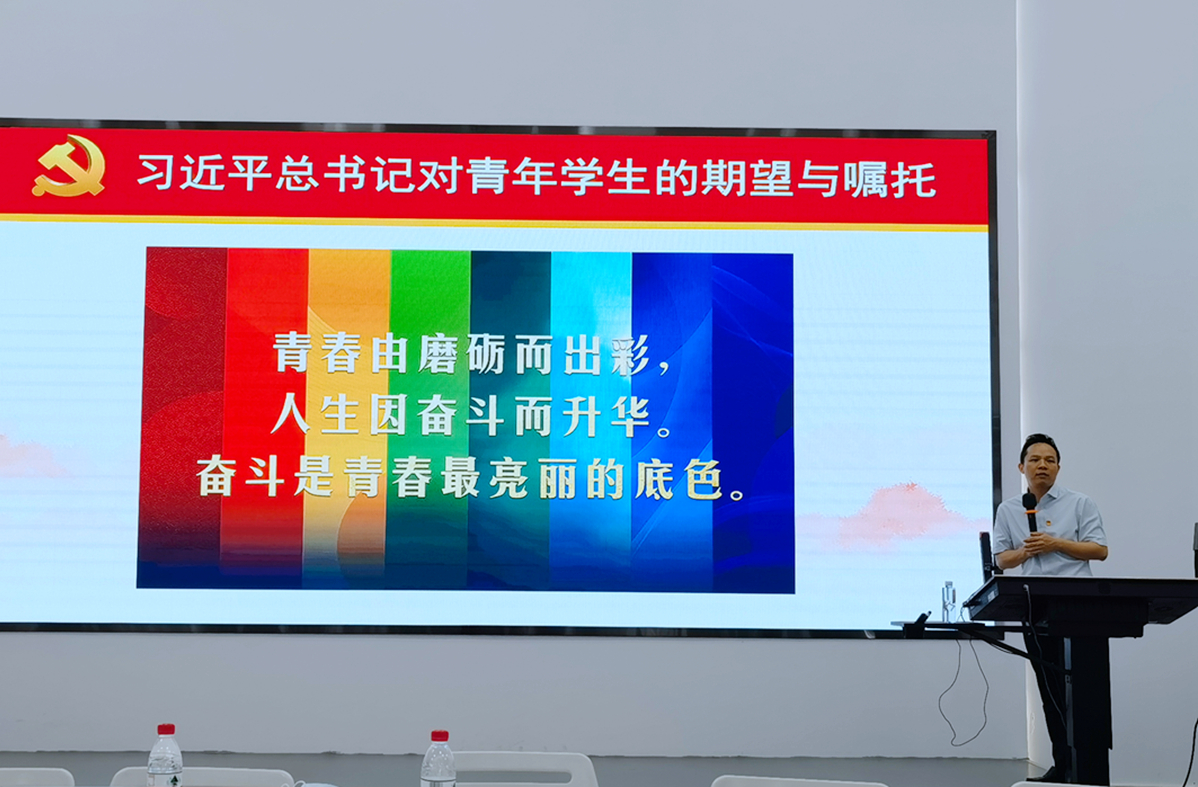 习近平总书记对青年学生的期望与嘱托

青春由磨砺而出彩，
人生因奋斗而升华。
奋斗是青春最亮丽的底色。